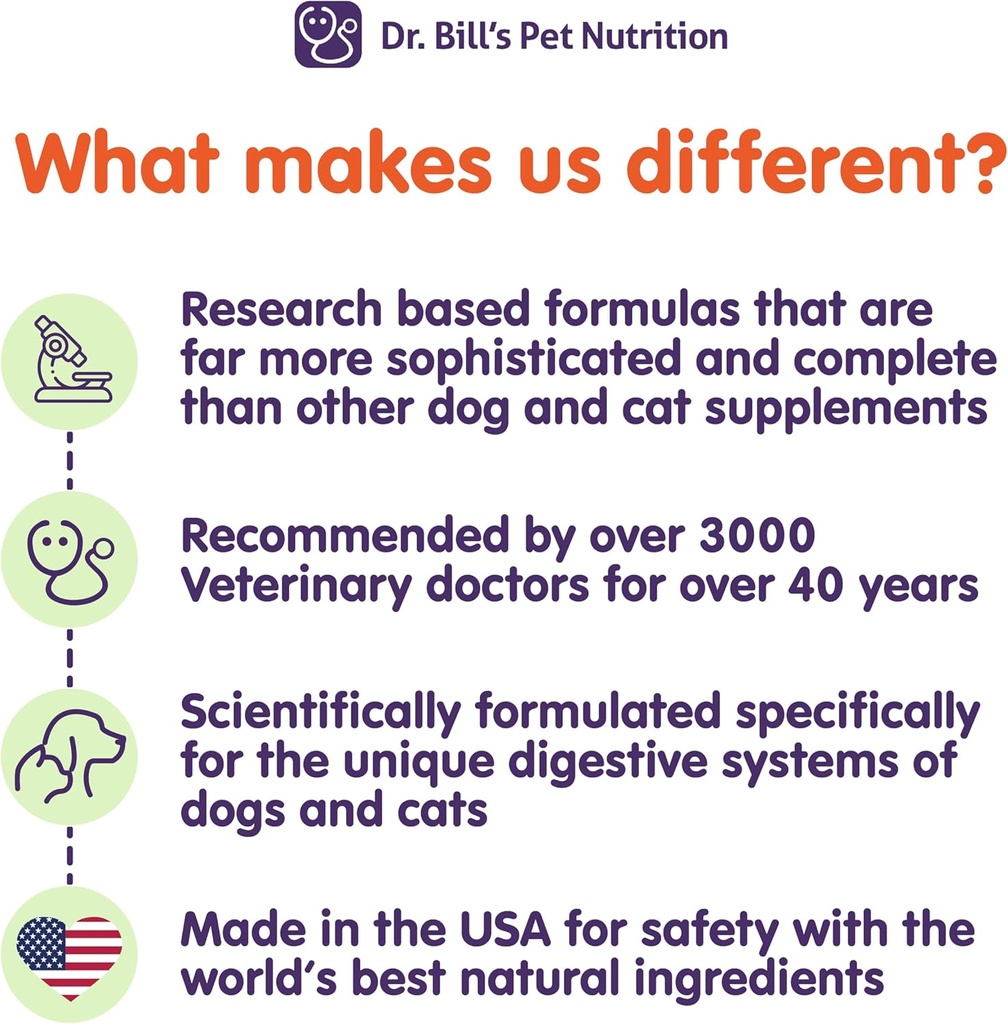 Dr. Bill's Pet Nutrition

What makes us different?

Research based formulas that are far more sophisticated and complete than other dog and cat supplements

Recommended by over 3000 Veterinary doctors for over 40 years

Scientifically formulated specifically for the unique digestive systems of dogs and cats

Made in the USA for safety with the world's best natural ingredients